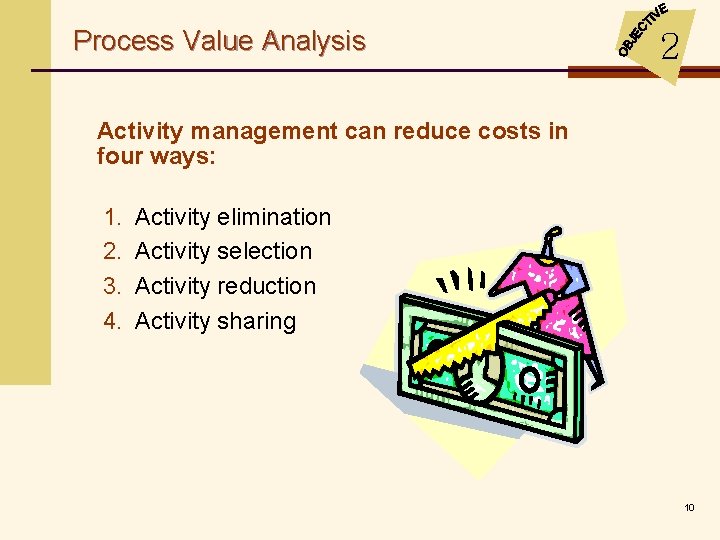 Process Value Analysis

OBJECTIVE 2

Activity management can reduce costs in four ways:

1. Activity elimination
2. Activity selection
3. Activity reduction
4. Activity sharing

10